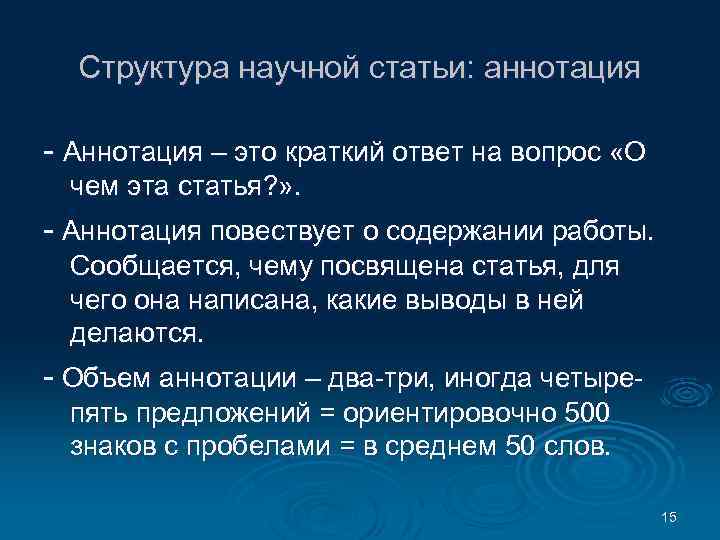 Структура научной статьи: аннотация

- Аннотация – это краткий ответ на вопрос «О чем эта статья?».

- Аннотация повествует о содержании работы. Сообщается, чему посвящена статья, для чего она написана, какие выводы в ней делаются.

- Объем аннотации – два-три, иногда четыре-пять предложений = ориентировочно 500 знаков с пробелами = в среднем 50 слов.

15